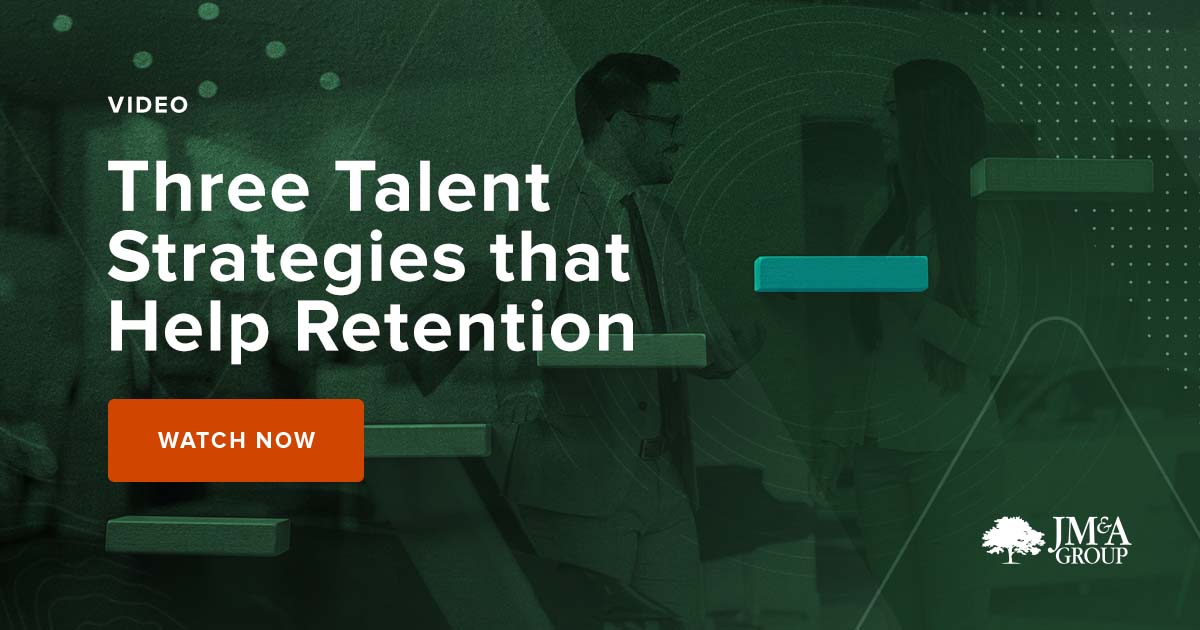 VIDEO

Three Talent Strategies that Help Retention

WATCH NOW

JM&A GROUP